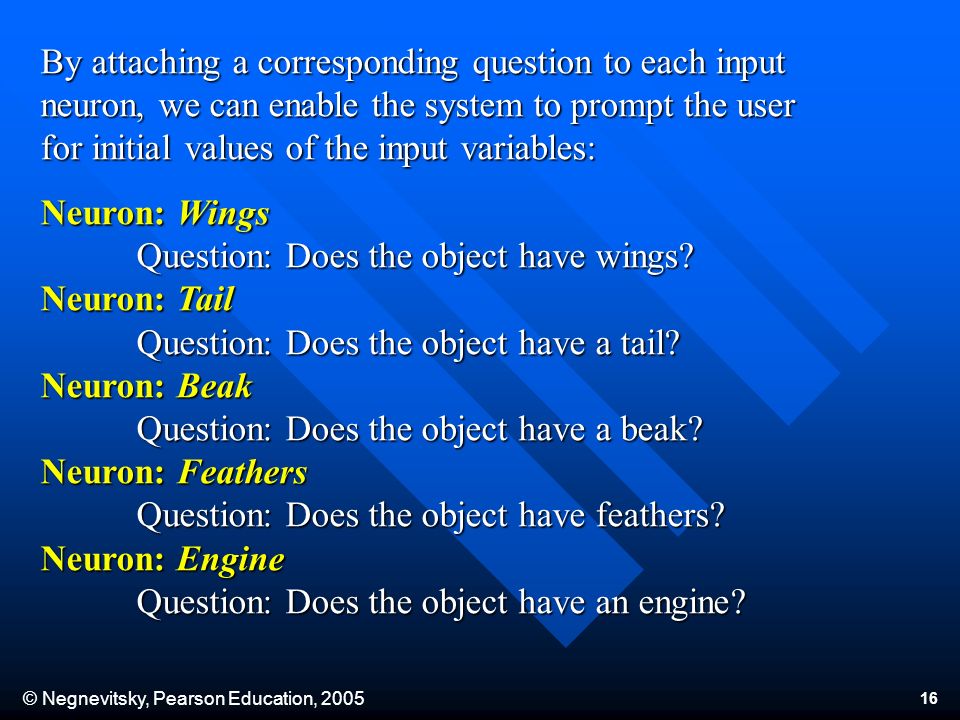 By attaching a corresponding question to each input neuron, we can enable the system to prompt the user for initial values of the input variables:

Neuron: Wings
Question: Does the object have wings?
Neuron: Tail
Question: Does the object have a tail?
Neuron: Beak
Question: Does the object have a beak?
Neuron: Feathers
Question: Does the object have feathers?
Neuron: Engine
Question: Does the object have an engine?

© Negnevitsky, Pearson Education, 2005

16